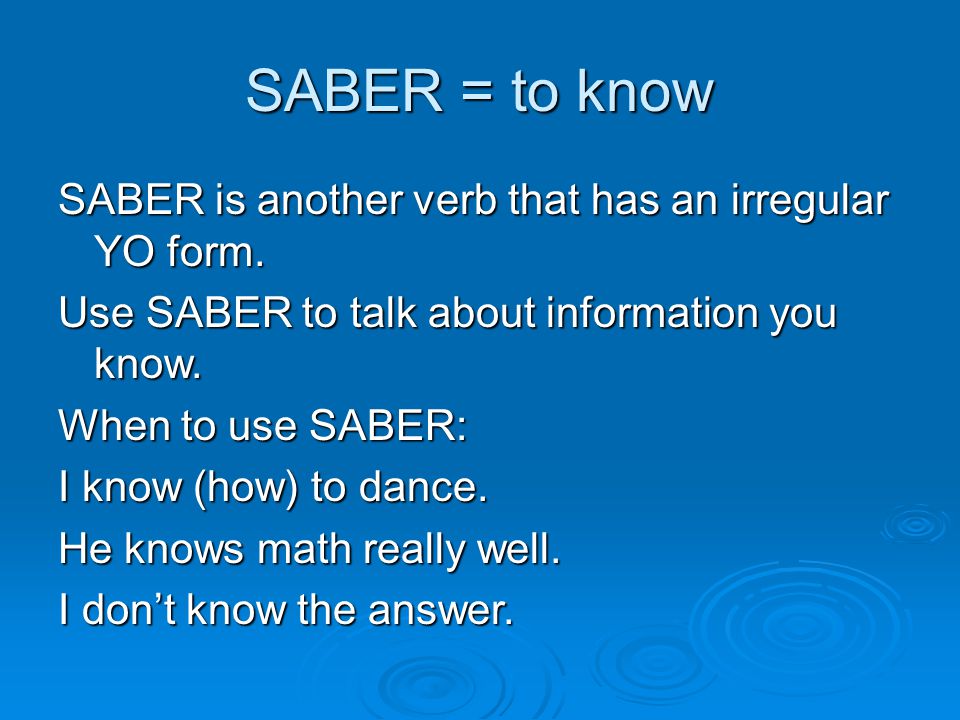 SABER = to know

SABER is another verb that has an irregular YO form.

Use SABER to talk about information you know.

When to use SABER:

I know (how) to dance.

He knows math really well.

I don't know the answer.